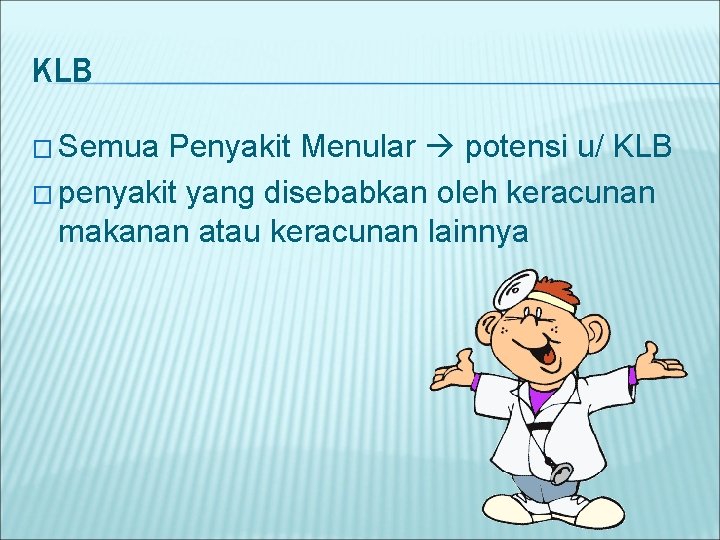 KLB

□ Semua Penyakit Menular → potensi u/ KLB

□ penyakit yang disebabkan oleh keracunan makanan atau keracunan lainnya